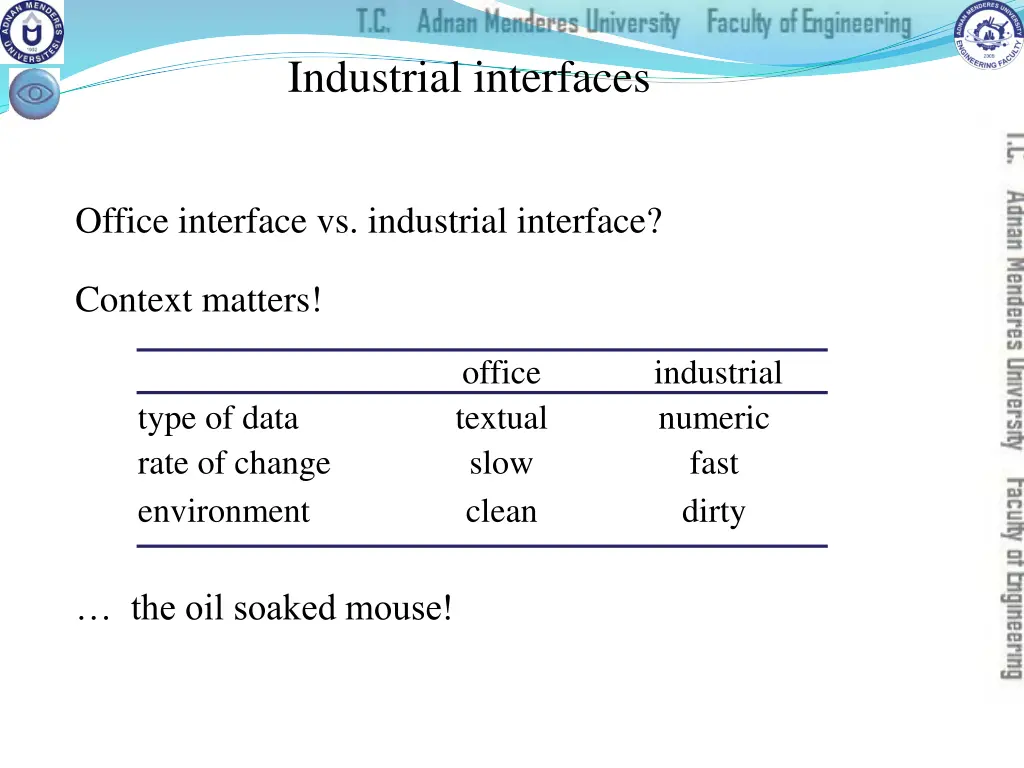 ADNAN MENDERES ÜNİVERSİTESİ 1992

T.C. Adnan Menderes University Faculty of Engineering

ADNAN MENDERES UNIVERSITY ENGINEERING FACULTY

Industrial interfaces

Office interface vs. industrial interface?

Context matters!

| | office | industrial |
|---|---|---|
| type of data | textual | numeric |
| rate of change | slow | fast |
| environment | clean | dirty |

… the oil soaked mouse!

T.C. Adnan Menderes University Faculty of Engineering